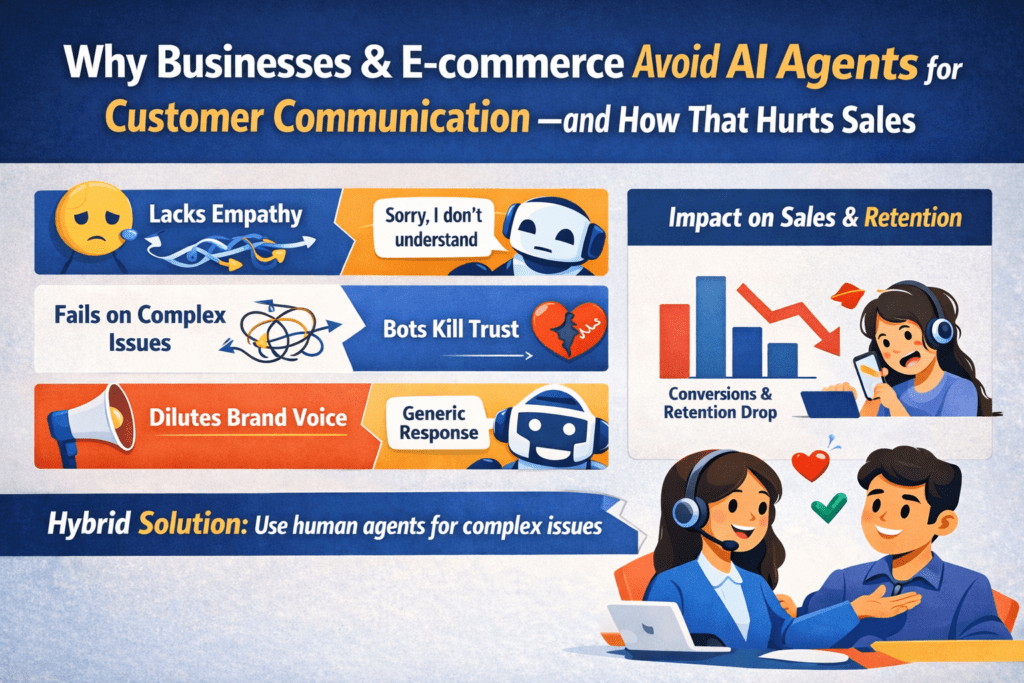 Why Businesses & E-commerce Avoid AI Agents for Customer Communication —and How That Hurts Sales

Lacks Empathy

Sorry, I don't understand

Fails on Complex Issues

Bots Kill Trust

Dilutes Brand Voice

Generic Response

Impact on Sales & Retention

Conversions & Retention Drop

Hybrid Solution: Use human agents for complex issues